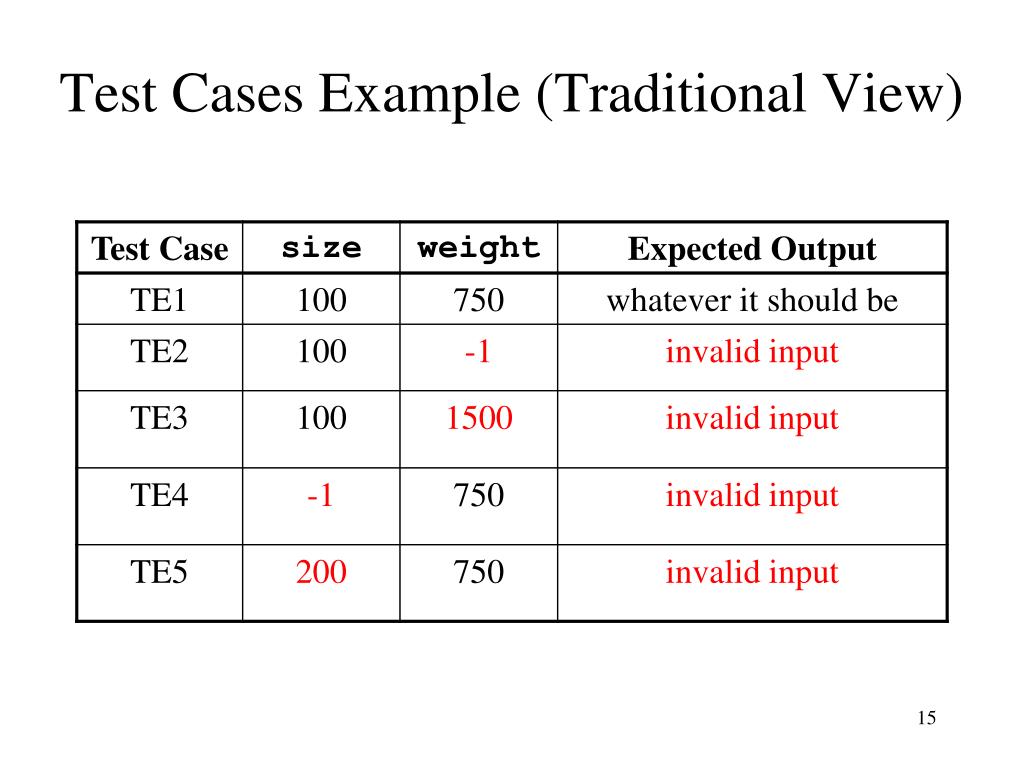 Test Cases Example (Traditional View)

| Test Case | size | weight | Expected Output |
|---|---|---|---|
| TE1 | 100 | 750 | whatever it should be |
| TE2 | 100 | -1 | invalid input |
| TE3 | 100 | 1500 | invalid input |
| TE4 | -1 | 750 | invalid input |
| TE5 | 200 | 750 | invalid input |

15